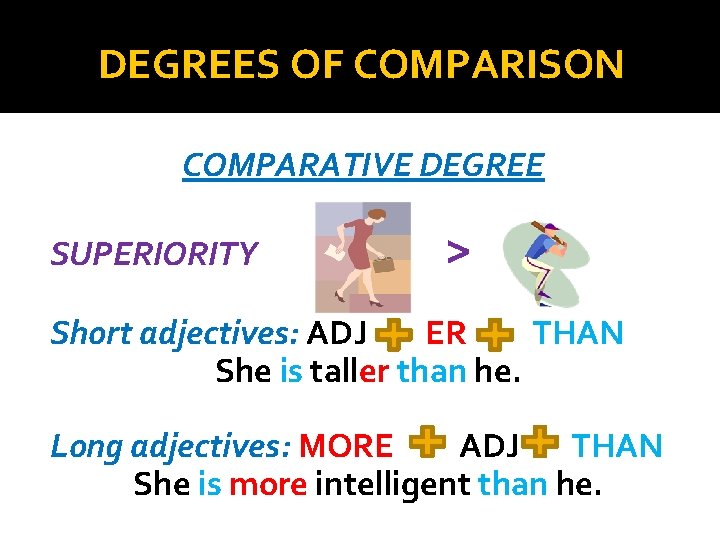 DEGREES OF COMPARISON

COMPARATIVE DEGREE

SUPERIORITY >

Short adjectives: ADJ + ER + THAN
She is taller than he.

Long adjectives: MORE + ADJ + THAN
She is more intelligent than he.